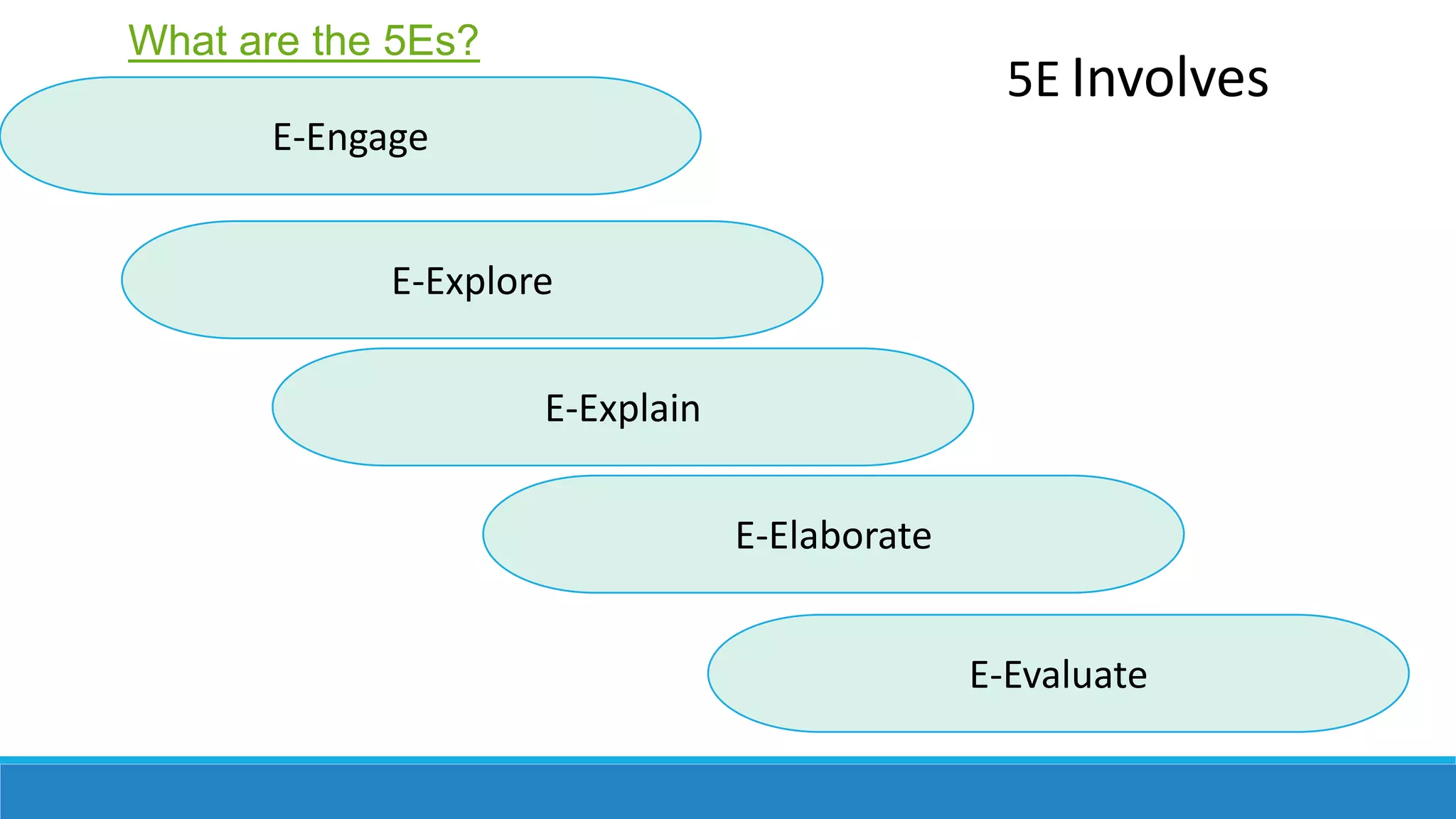 What are the 5Es?

5E Involves

E-Engage

E-Explore

E-Explain

E-Elaborate

E-Evaluate